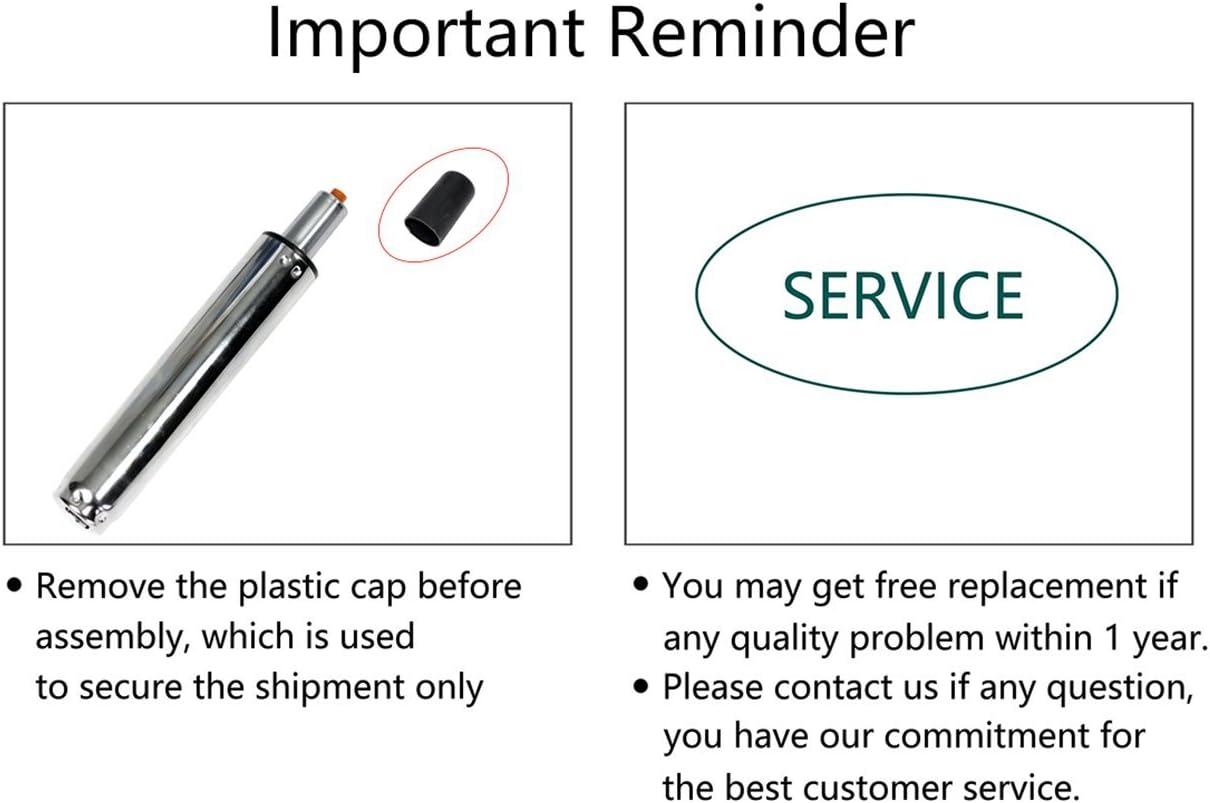 Important Reminder

• Remove the plastic cap before assembly, which is used to secure the shipment only

SERVICE

• You may get free replacement if any quality problem within 1 year.
• Please contact us if any question, you have our commitment for the best customer service.